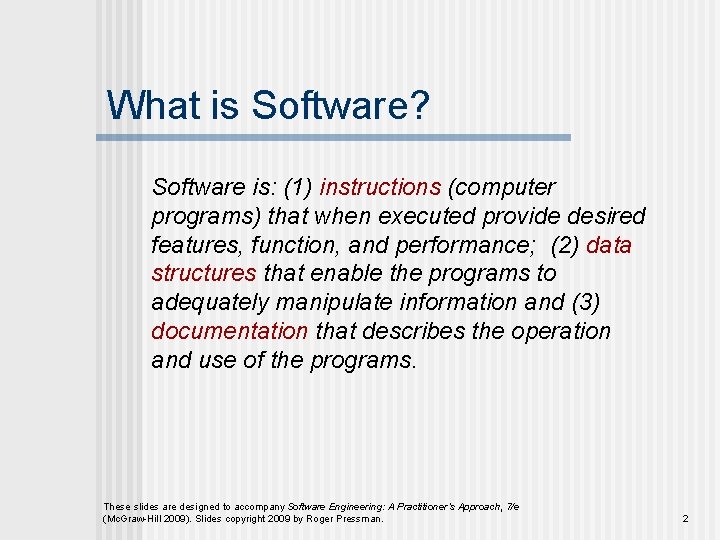 What is Software?

Software is: (1) instructions (computer programs) that when executed provide desired features, function, and performance; (2) data structures that enable the programs to adequately manipulate information and (3) documentation that describes the operation and use of the programs.

These slides are designed to accompany Software Engineering: A Practitioner's Approach, 7/e (McGraw-Hill 2009). Slides copyright 2009 by Roger Pressman.

2